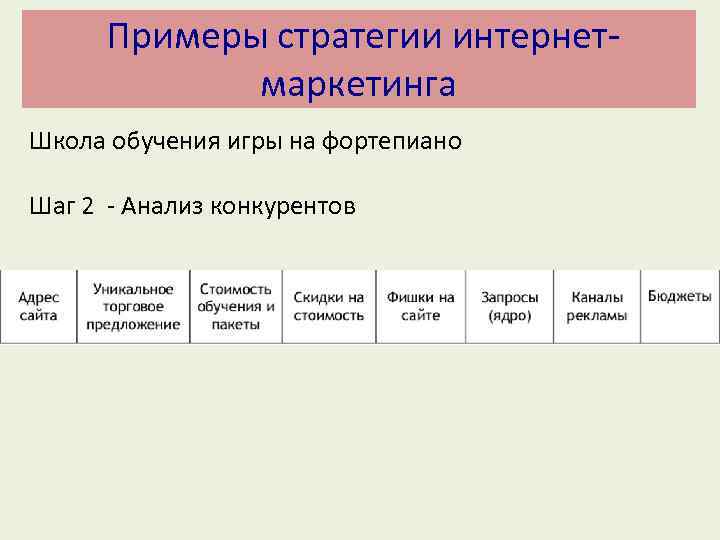 Примеры стратегии интернет-маркетинга

Школа обучения игры на фортепиано

Шаг 2 - Анализ конкурентов

| Адрес сайта | Уникальное торговое предложение | Стоимость обучения и пакеты | Скидки на стоимость | Фишки на сайте | Запросы (ядро) | Каналы рекламы | Бюджеты |
|---|---|---|---|---|---|---|---|